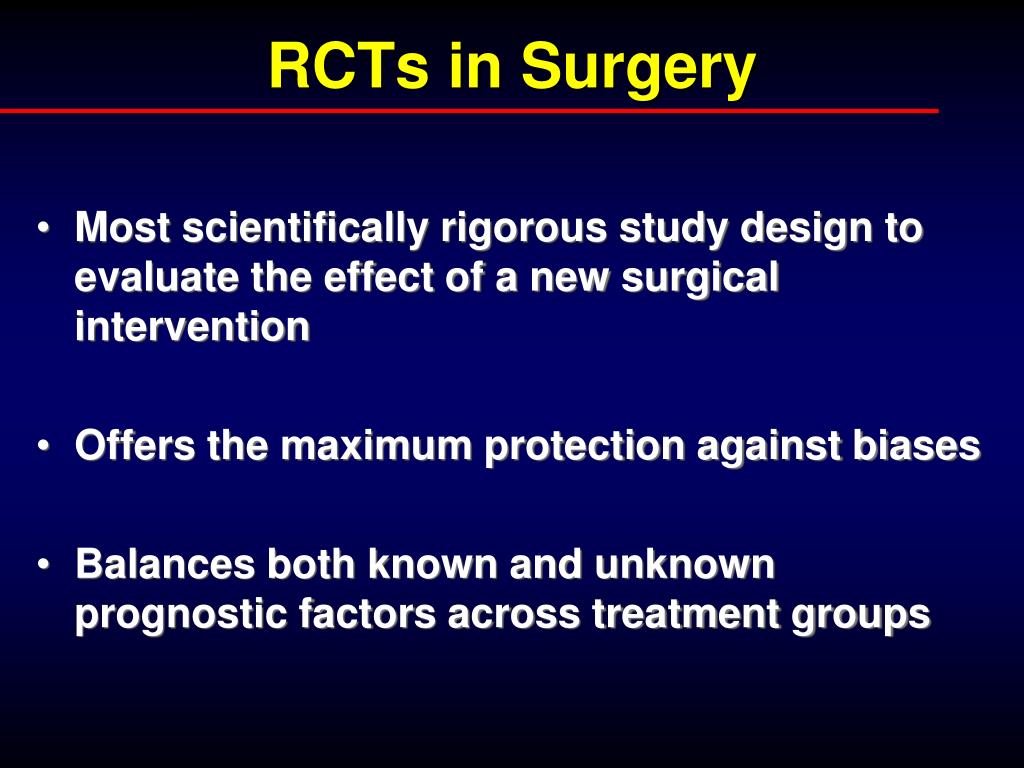 RCTs in Surgery

• Most scientifically rigorous study design to evaluate the effect of a new surgical intervention

• Offers the maximum protection against biases

• Balances both known and unknown prognostic factors across treatment groups